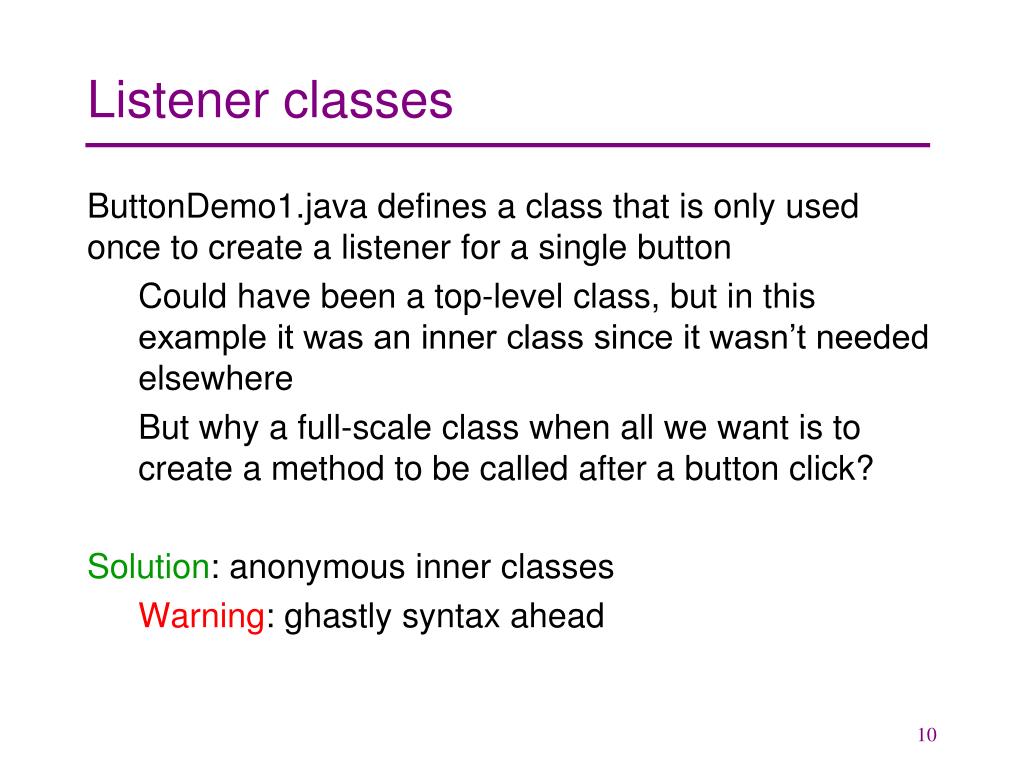 Listener classes

ButtonDemo1.java defines a class that is only used once to create a listener for a single button

Could have been a top-level class, but in this example it was an inner class since it wasn’t needed elsewhere

But why a full-scale class when all we want is to create a method to be called after a button click?

Solution: anonymous inner classes

Warning: ghastly syntax ahead

10